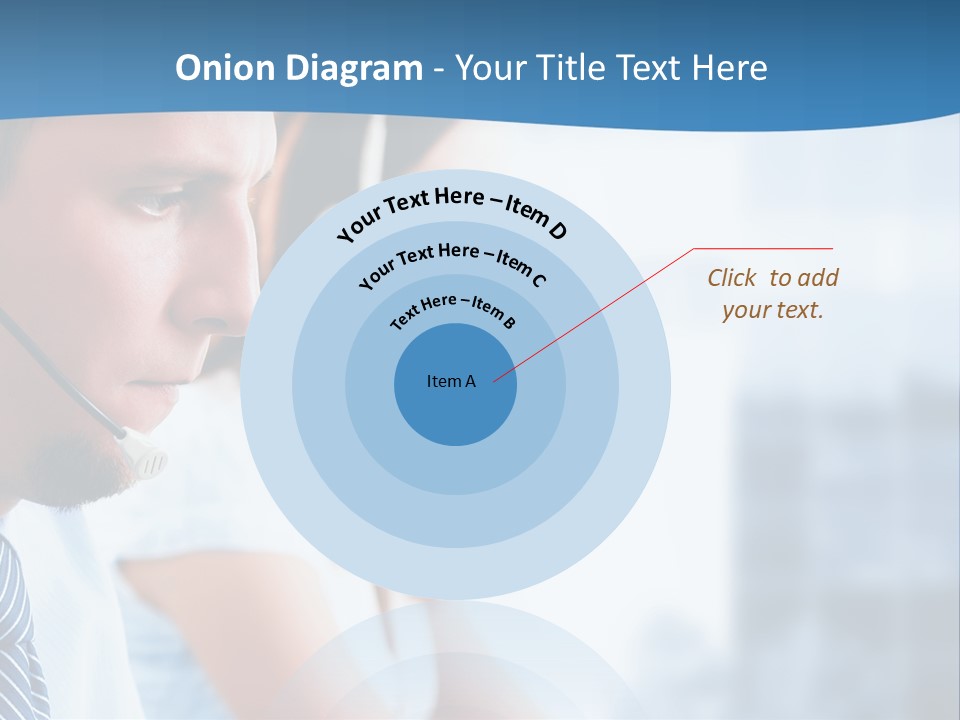 Onion Diagram - Your Title Text Here

Your Text Here – Item D

Your Text Here – Item C

Text Here – Item B

Item A

Click to add your text.